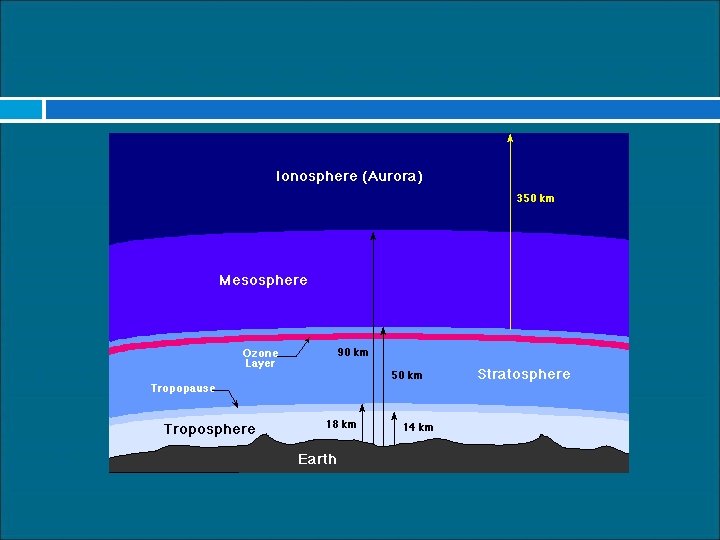 Ionosphere (Aurora)

350 km

Mesosphere

Ozone Layer

90 km

50 km

Stratosphere

Tropopause

Troposphere

18 km

14 km

Earth